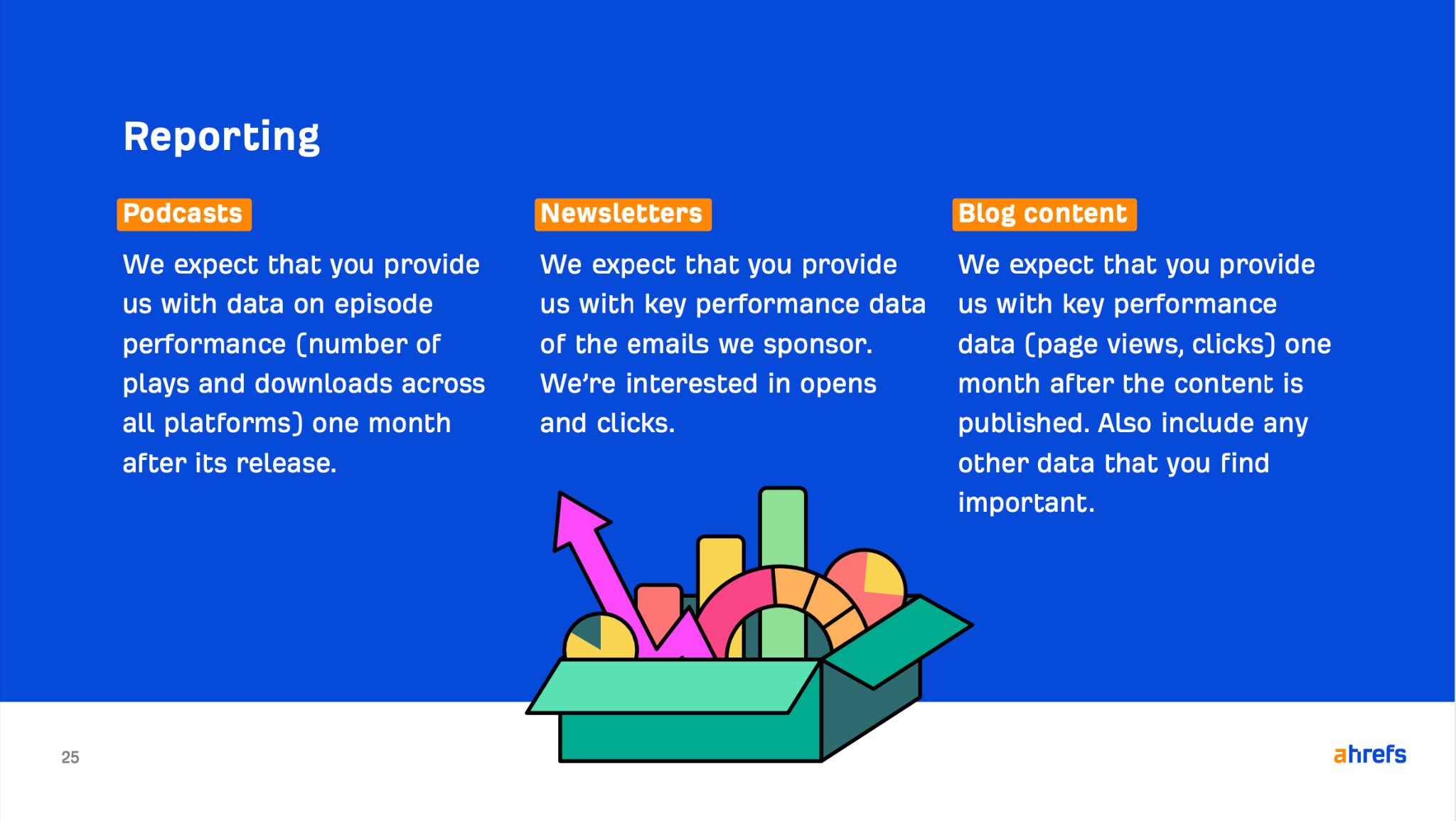 Reporting

Podcasts

We expect that you provide us with data on episode performance (number of plays and downloads across all platforms) one month after its release.

Newsletters

We expect that you provide us with key performance data of the emails we sponsor. We're interested in opens and clicks.

Blog content

We expect that you provide us with key performance data (page views, clicks) one month after the content is published. Also include any other data that you find important.

25

ahrefs